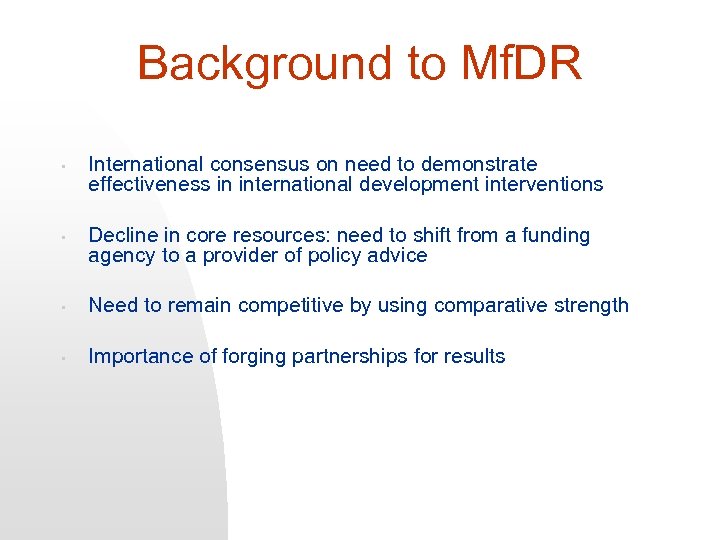 Background to MfDR

- International consensus on need to demonstrate effectiveness in international development interventions

- Decline in core resources: need to shift from a funding agency to a provider of policy advice

- Need to remain competitive by using comparative strength

- Importance of forging partnerships for results